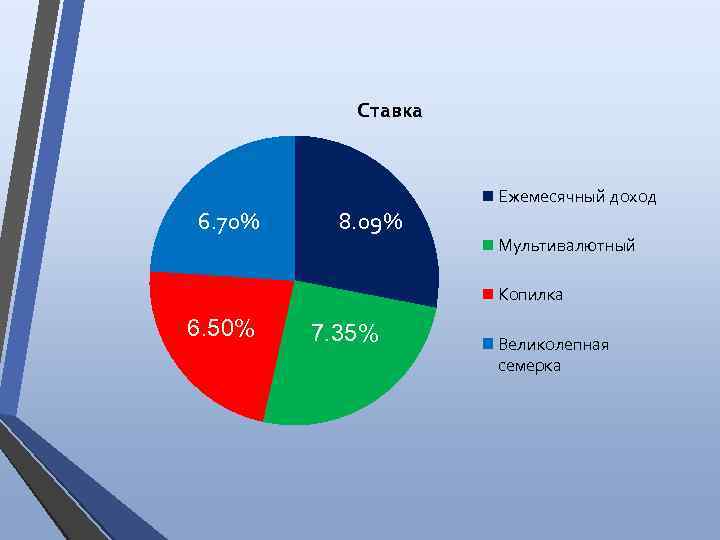 Ставка

6.70%

8.09%

6.50%

7.35%

Ежемесячный доход

Мультивалютный

Копилка

Великолепная семерка